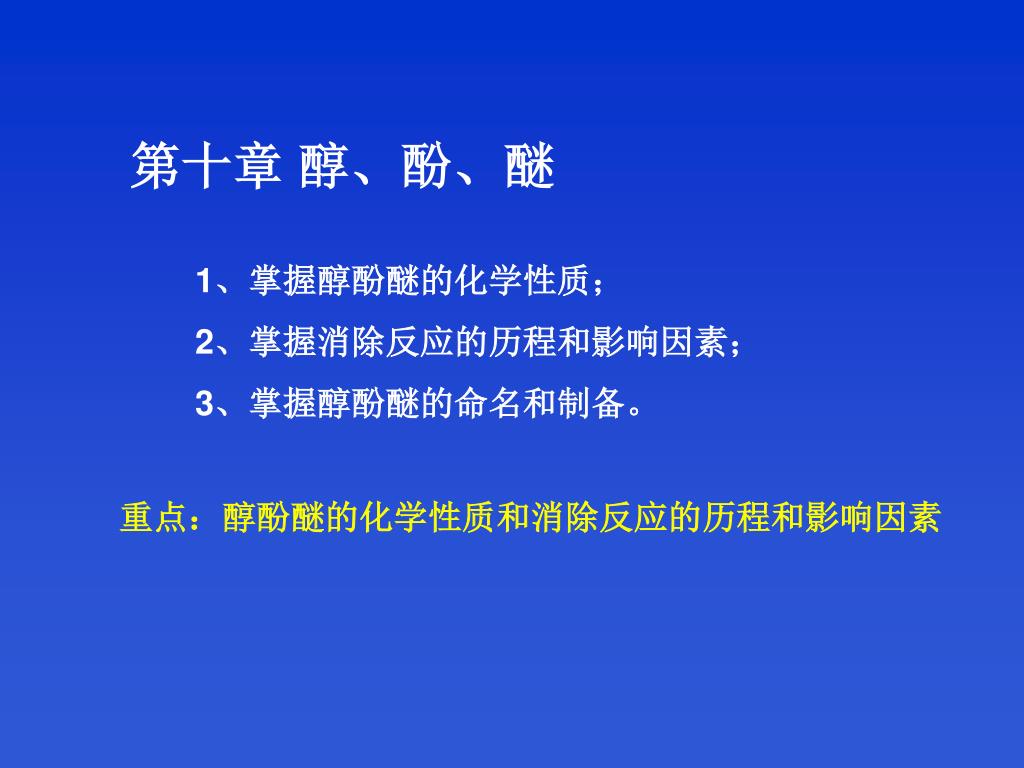 第十章 醇、酚、醚

1、掌握醇酚醚的化学性质；

2、掌握消除反应的历程和影响因素；

3、掌握醇酚醚的命名和制备。

重点：醇酚醚的化学性质和消除反应的历程和影响因素